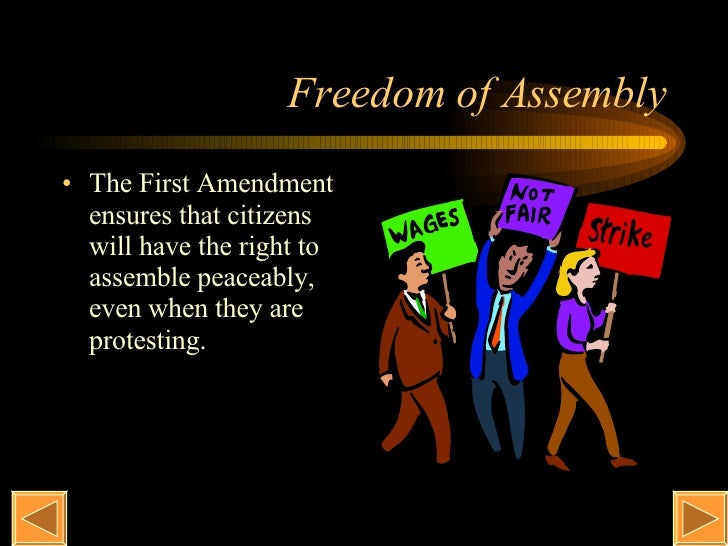 Freedom of Assembly

• The First Amendment ensures that citizens will have the right to assemble peaceably, even when they are protesting.

WAGES

NOT FAIR

Strike